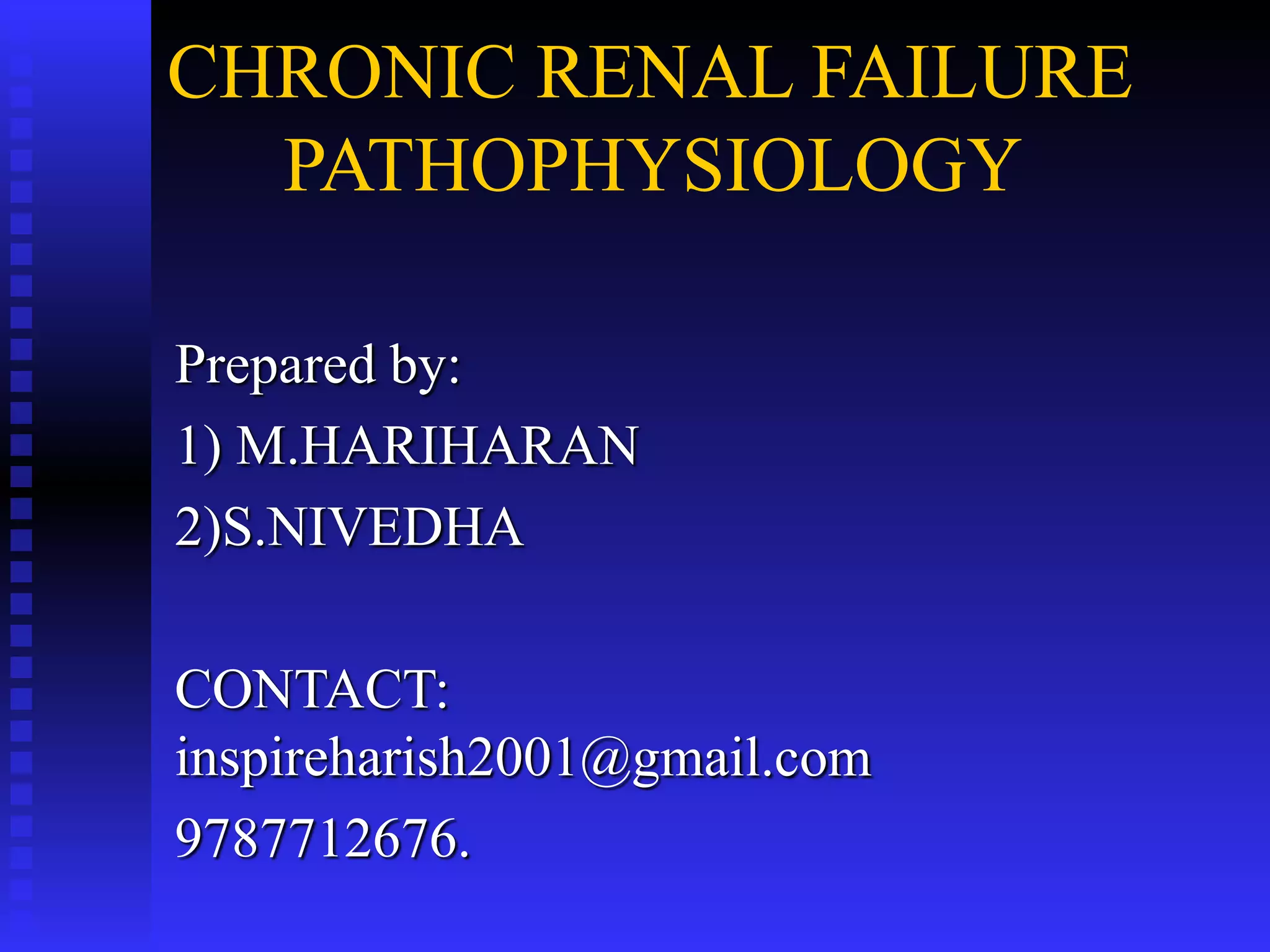 CHRONIC RENAL FAILURE PATHOPHYSIOLOGY

Prepared by:
1) M.HARIHARAN
2)S.NIVEDHA

CONTACT:
inspireharish2001@gmail.com
9787712676.